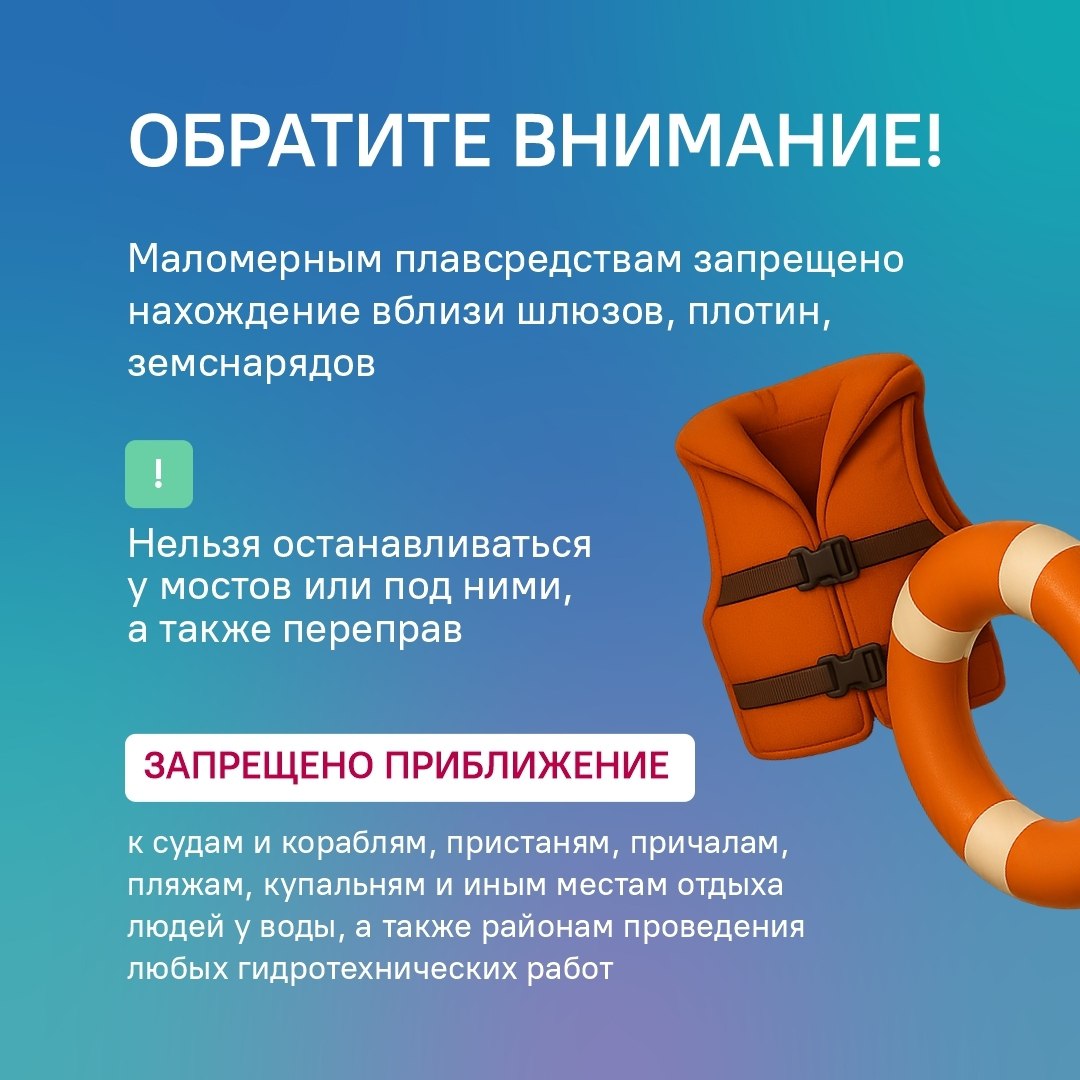 ОБРАТИТЕ ВНИМАНИЕ!

Маломерным плавсредствам запрещено нахождение вблизи шлюзов, плотин, земснарядов

!

Нельзя останавливаться у мостов или под ними, а также переправ

ЗАПРЕЩЕНО ПРИБЛИЖЕНИЕ

к судам и кораблям, пристаням, причалам, пляжам, купальням и иным местам отдыха людей у воды, а также районам проведения любых гидротехнических работ